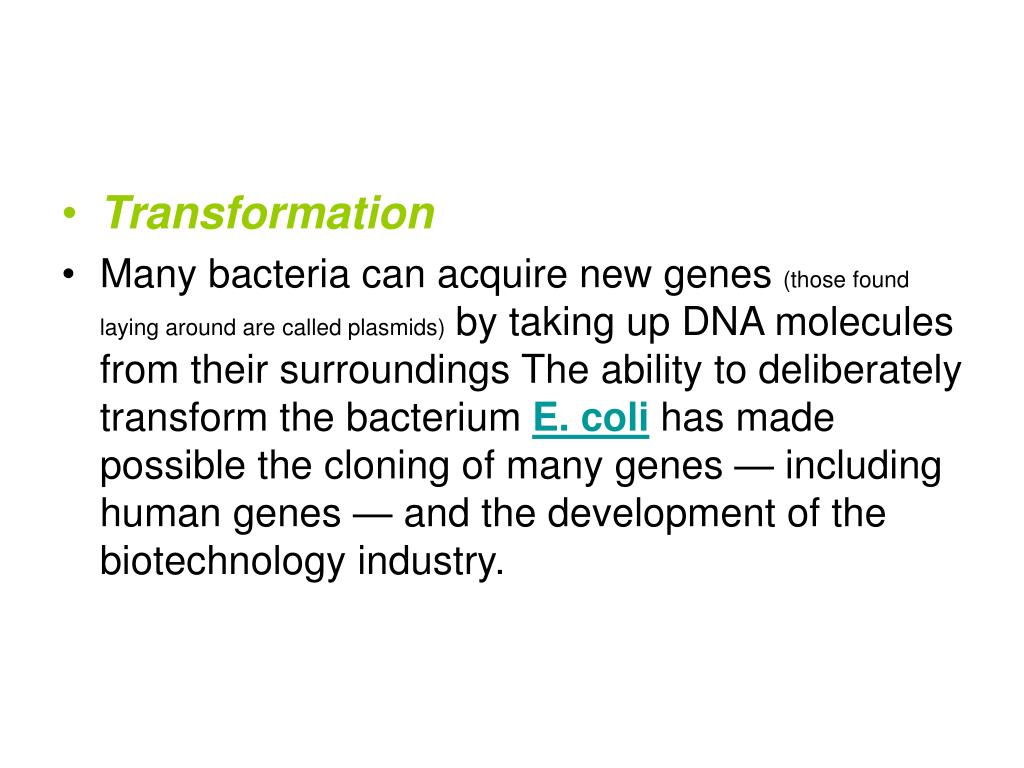 • Transformation
• Many bacteria can acquire new genes (those found laying around are called plasmids) by taking up DNA molecules from their surroundings The ability to deliberately transform the bacterium E. coli has made possible the cloning of many genes — including human genes — and the development of the biotechnology industry.